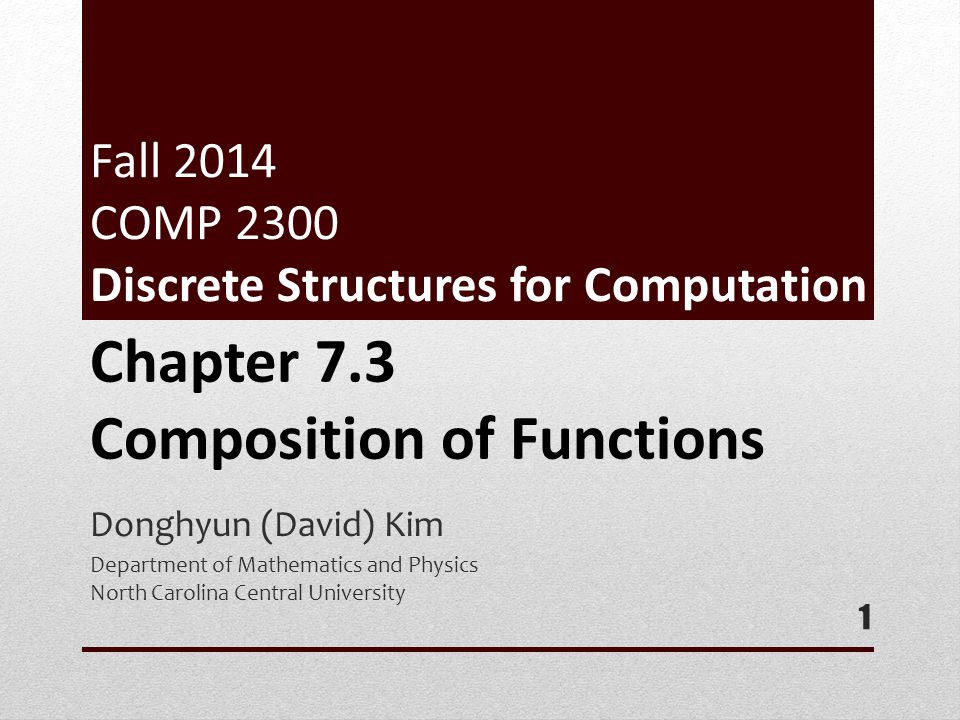 Fall 2014
COMP 2300
Discrete Structures for Computation

Chapter 7.3
Composition of Functions

Donghyun (David) Kim

Department of Mathematics and Physics
North Carolina Central University

1